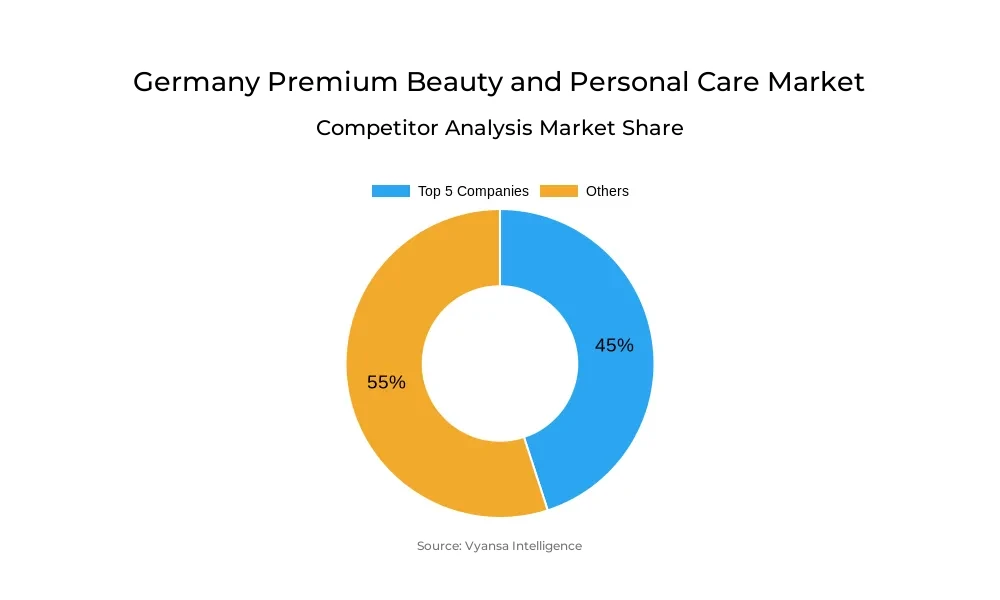 Germany Premium Beauty and Personal Care Market

Competitor Analysis Market Share

Top 5 Companies Others

45%

55%

Source: Vyansa Intelligence